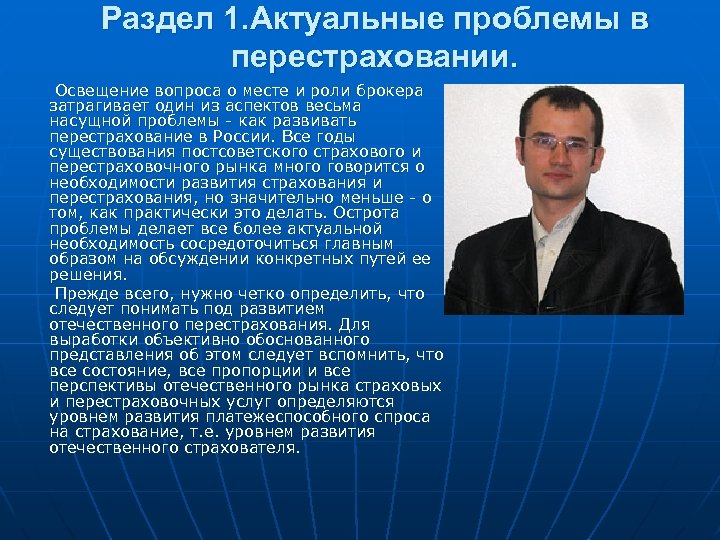 Раздел 1.Актуальные проблемы в перестраховании.

Освещение вопроса о месте и роли брокера затрагивает один из аспектов весьма насущной проблемы - как развивать перестрахование в России. Все годы существования постсоветского страхового и перестраховочного рынка много говорится о необходимости развития страхования и перестрахования, но значительно меньше - о том, как практически это делать. Острота проблемы делает все более актуальной необходимость сосредоточиться главным образом на обсуждении конкретных путей ее решения.

Прежде всего, нужно четко определить, что следует понимать под развитием отечественного перестрахования. Для выработки объективно обоснованного представления об этом следует вспомнить, что все состояние, все пропорции и все перспективы отечественного рынка страховых и перестраховочных услуг определяются уровнем развития платежеспособного спроса на страхование, т.е. уровнем развития отечественного страхователя.